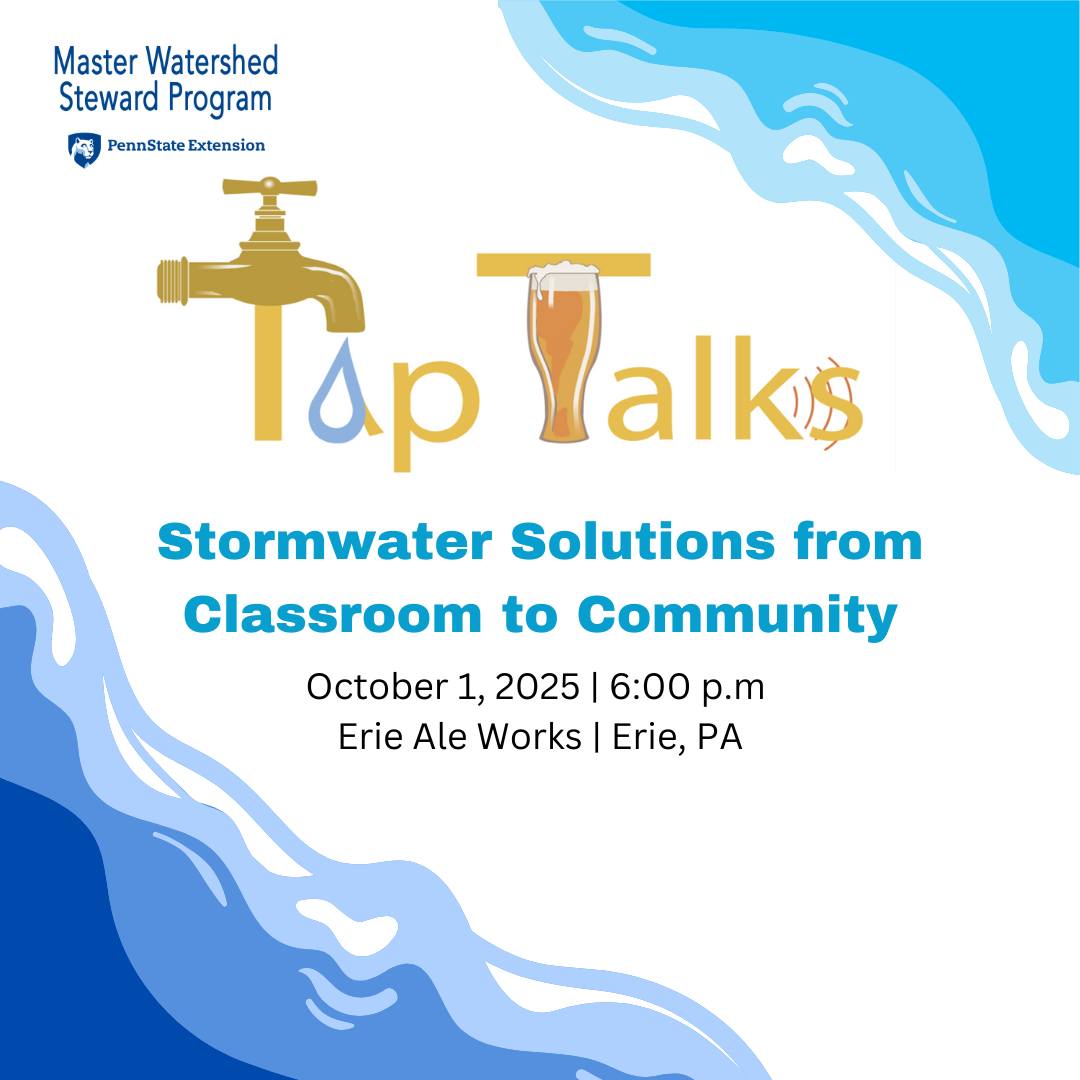 Master Watershed Steward Program
PennState Extension

Tap Talks

Stormwater Solutions from Classroom to Community

October 1, 2025 | 6:00 p.m
Erie Ale Works | Erie, PA